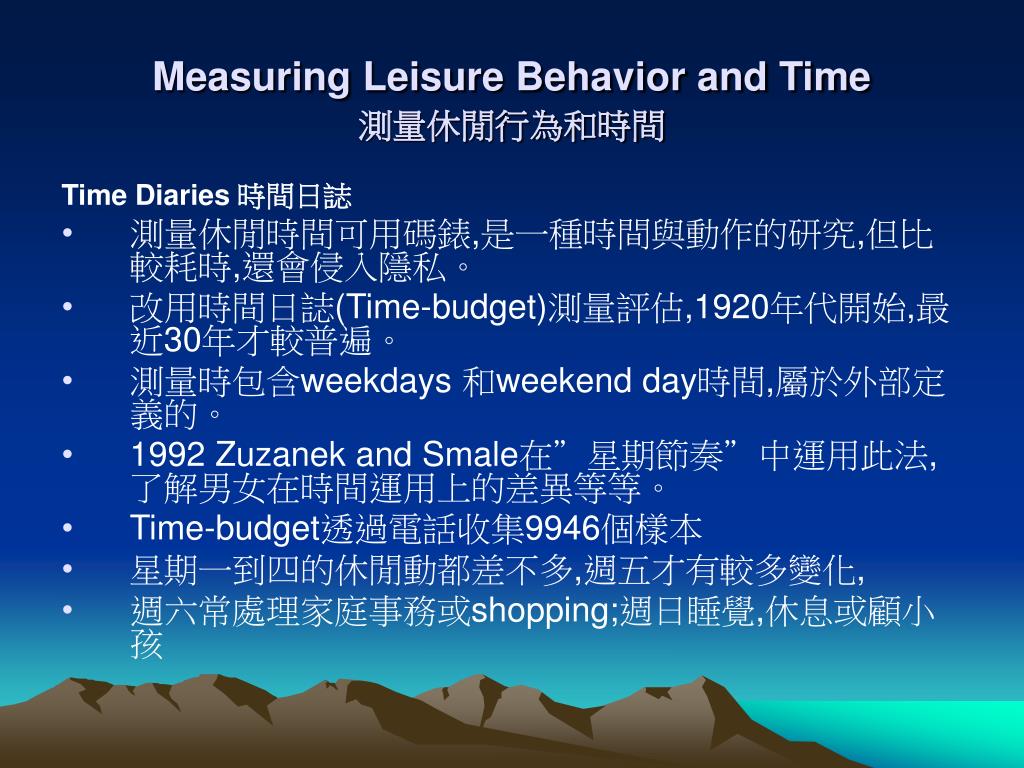 Measuring Leisure Behavior and Time
測量休閒行為和時間

Time Diaries 時間日誌

• 測量休閒時間可用碼錶,是一種時間與動作的研究,但比較耗時,還會侵入隱私。
• 改用時間日誌(Time-budget)測量評估,1920年代開始,最近30年才較普遍。
• 測量時包含weekdays 和weekend day時間,屬於外部定義的。
• 1992 Zuzanek and Smale在”星期節奏”中運用此法,了解男女在時間運用上的差異等等。
• Time-budget透過電話收集9946個樣本
• 星期一到四的休閒動都差不多,週五才有較多變化,
• 週六常處理家庭事務或shopping;週日睡覺,休息或顧小孩